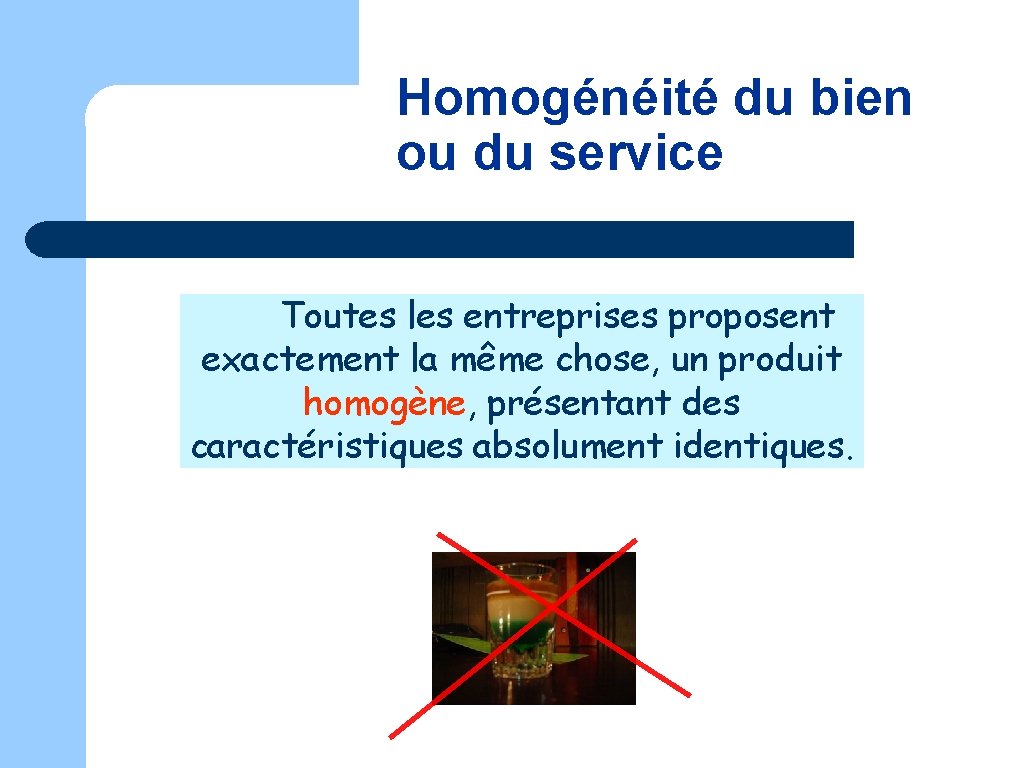 Homogénéité du bien ou du service

Toutes les entreprises proposent exactement la même chose, un produit homogène, présentant des caractéristiques absolument identiques.